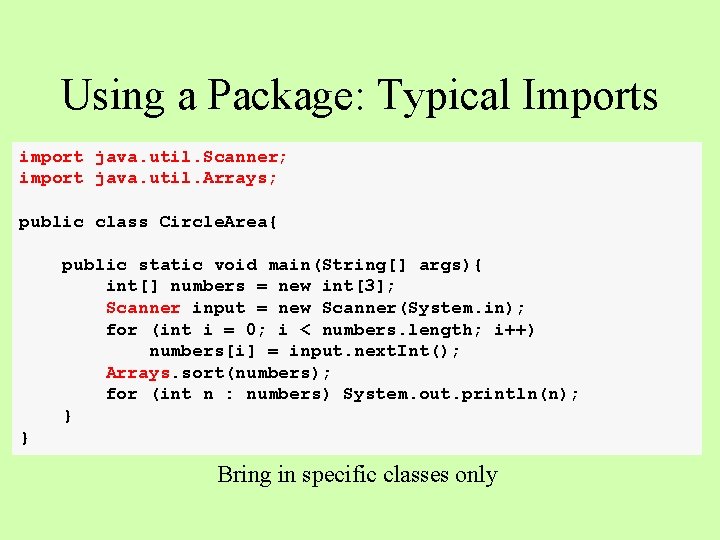 Using a Package: Typical Imports

import java.util.Scanner;
import java.util.Arrays;

public class CircleArea{

    public static void main(String[] args){
        int[] numbers = new int[3];
        Scanner input = new Scanner(System.in);
        for (int i = 0; i < numbers.length; i++)
            numbers[i] = input.nextInt();
        Arrays.sort(numbers);
        for (int n : numbers) System.out.println(n);
    }
}

Bring in specific classes only